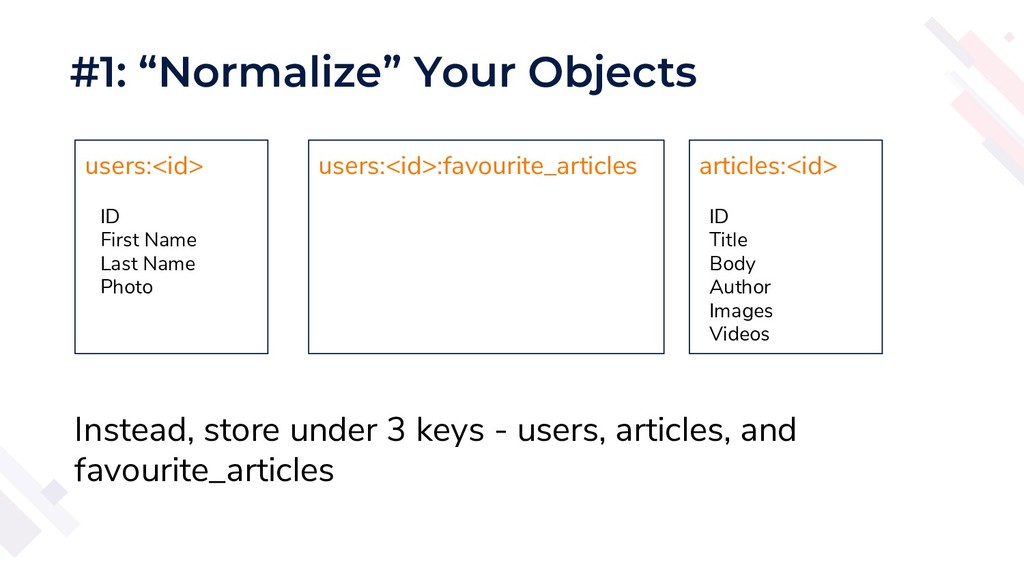 #1: “Normalize” Your Objects

users:<id>

ID
First Name
Last Name
Photo

users:<id>:favourite_articles

articles:<id>

ID
Title
Body
Author
Images
Videos

Instead, store under 3 keys - users, articles, and favourite_articles